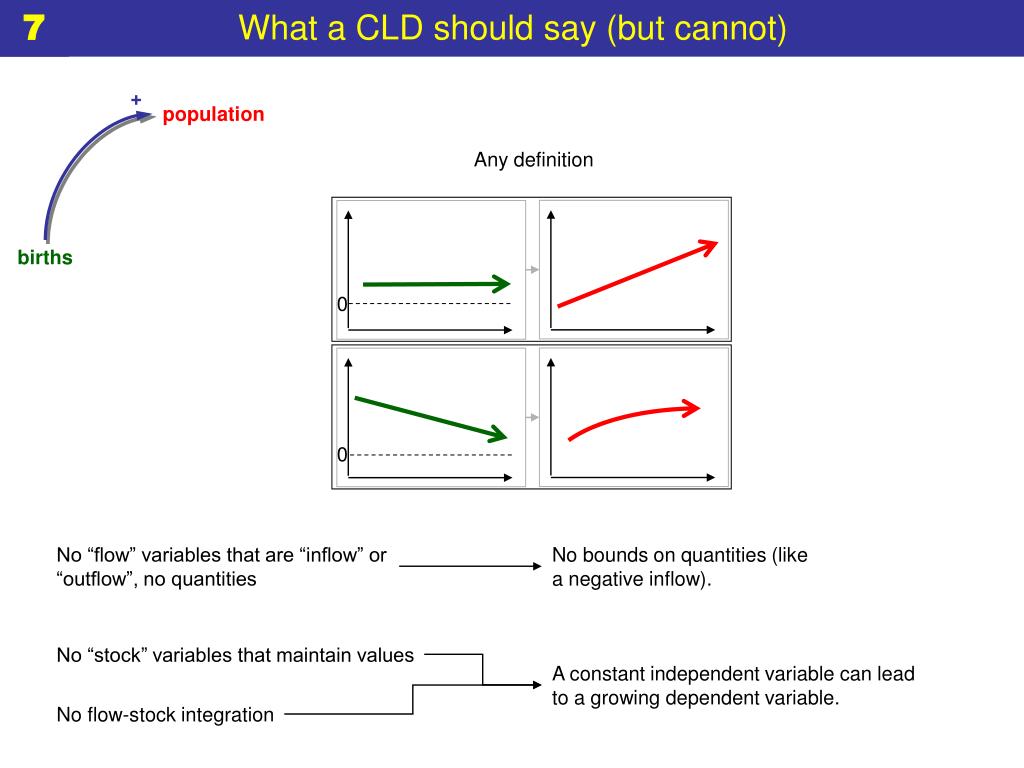 7

What a CLD should say (but cannot)

+

population

births

Any definition

0

0

No “flow” variables that are “inflow” or “outflow”, no quantities

No bounds on quantities (like a negative inflow).

No “stock” variables that maintain values

No flow-stock integration

A constant independent variable can lead to a growing dependent variable.